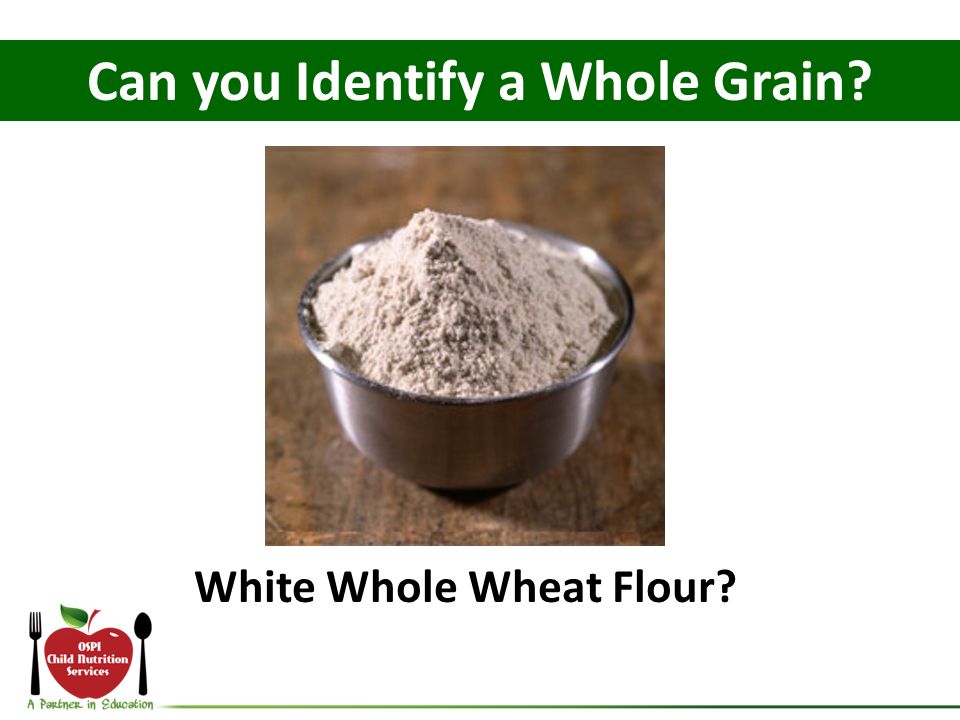 Can you Identify a Whole Grain?

White Whole Wheat Flour?

OSPI
Child Nutrition
Services

A Partner in Education